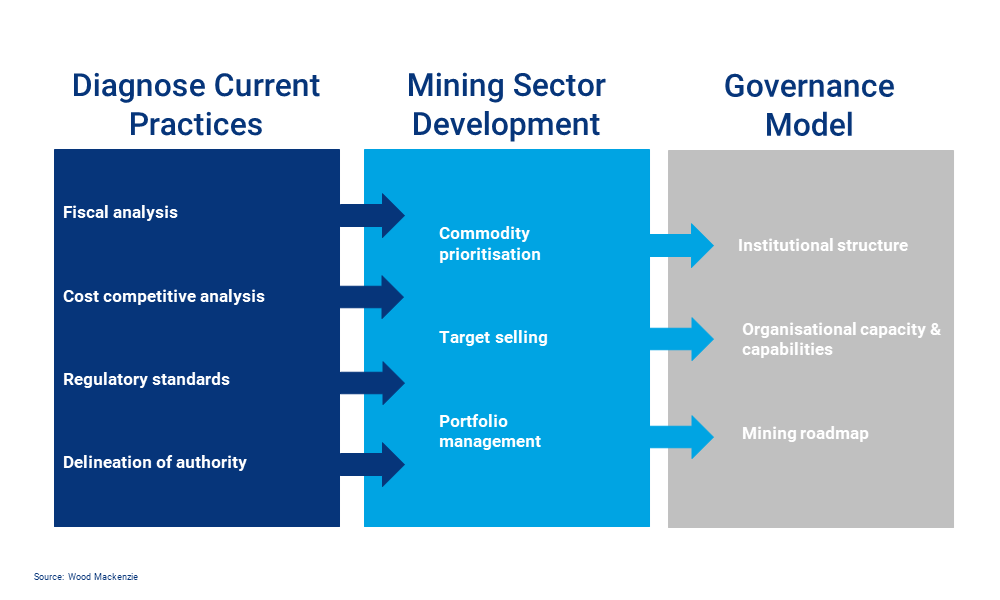 Diagnose Current Practices

Fiscal analysis

Cost competitive analysis

Regulatory standards

Delineation of authority

Mining Sector Development

Commodity prioritisation

Target selling

Portfolio management

Governance Model

Institutional structure

Organisational capacity & capabilities

Mining roadmap

Source: Wood Mackenzie